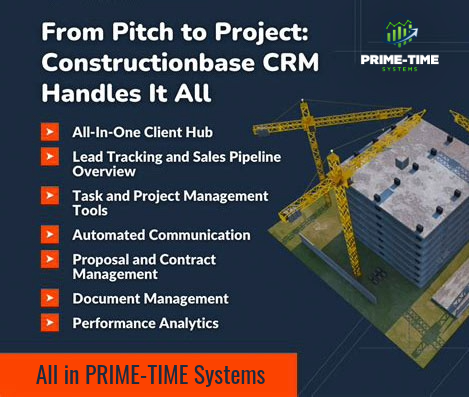 From Pitch to Project: Constructionbase CRM Handles It All

PRIME-TIME
SYSTEMS

All-In-One Client Hub

Lead Tracking and Sales Pipeline Overview

Task and Project Management Tools

Automated Communication

Proposal and Contract Management

Document Management

Performance Analytics

All in PRIME-TIME Systems